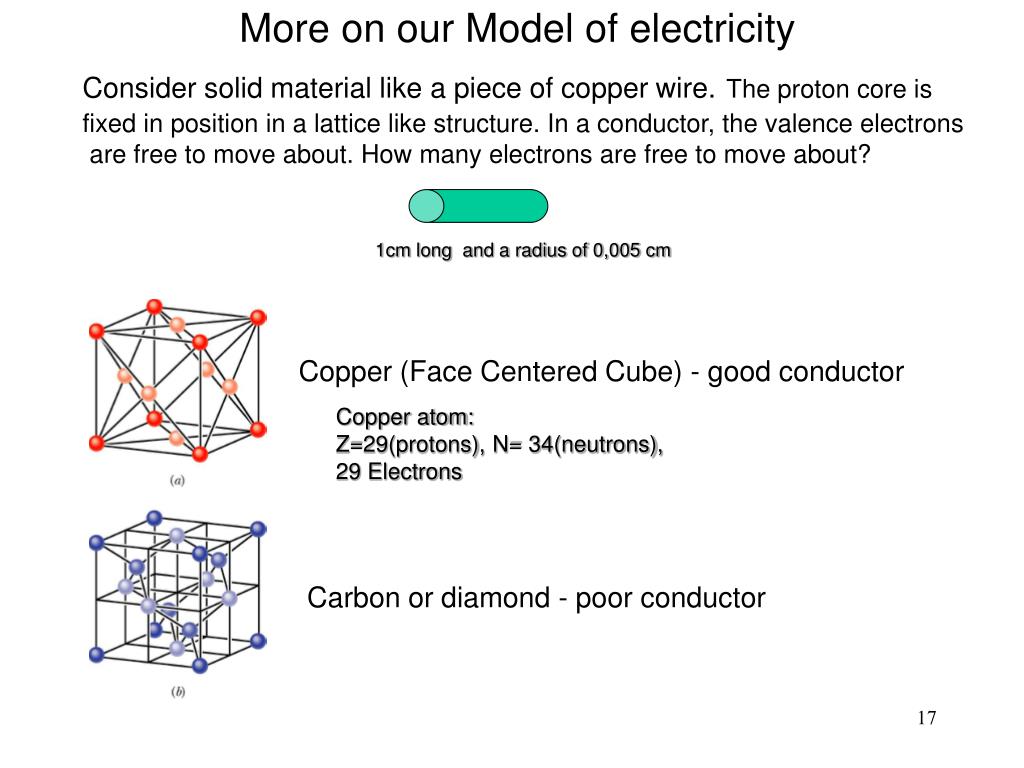 More on our Model of electricity

Consider solid material like a piece of copper wire. The proton core is fixed in position in a lattice like structure. In a conductor, the valence electrons are free to move about. How many electrons are free to move about?

1cm long and a radius of 0,005 cm

(a)

Copper (Face Centered Cube) - good conductor

Copper atom:
Z=29(protons), N= 34(neutrons),
29 Electrons

(b)

Carbon or diamond - poor conductor

17